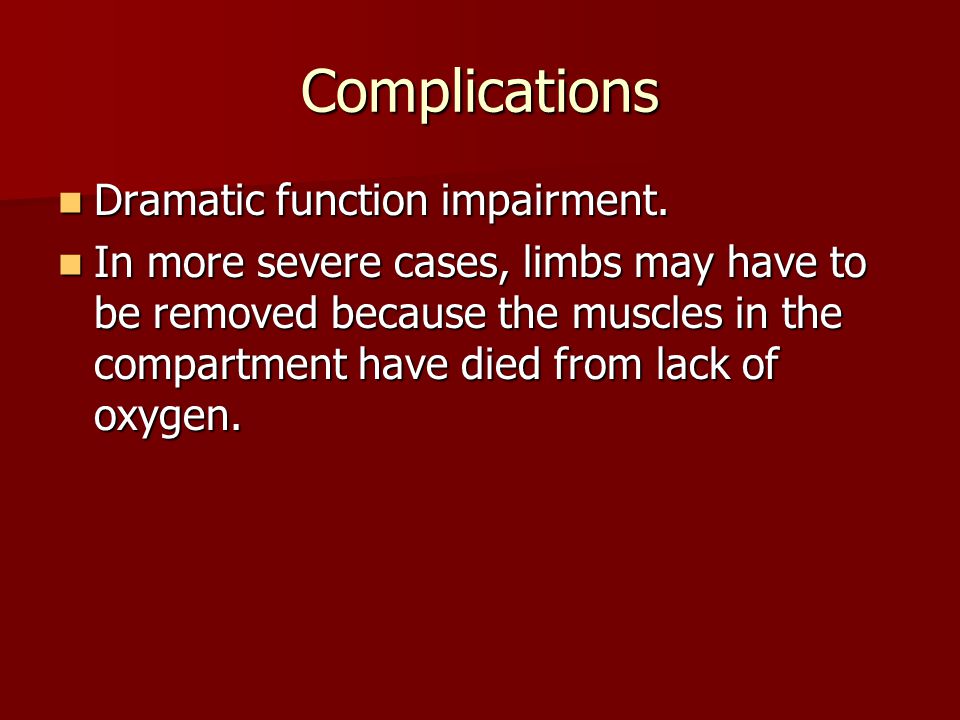 Complications

- Dramatic function impairment.
- In more severe cases, limbs may have to be removed because the muscles in the compartment have died from lack of oxygen.